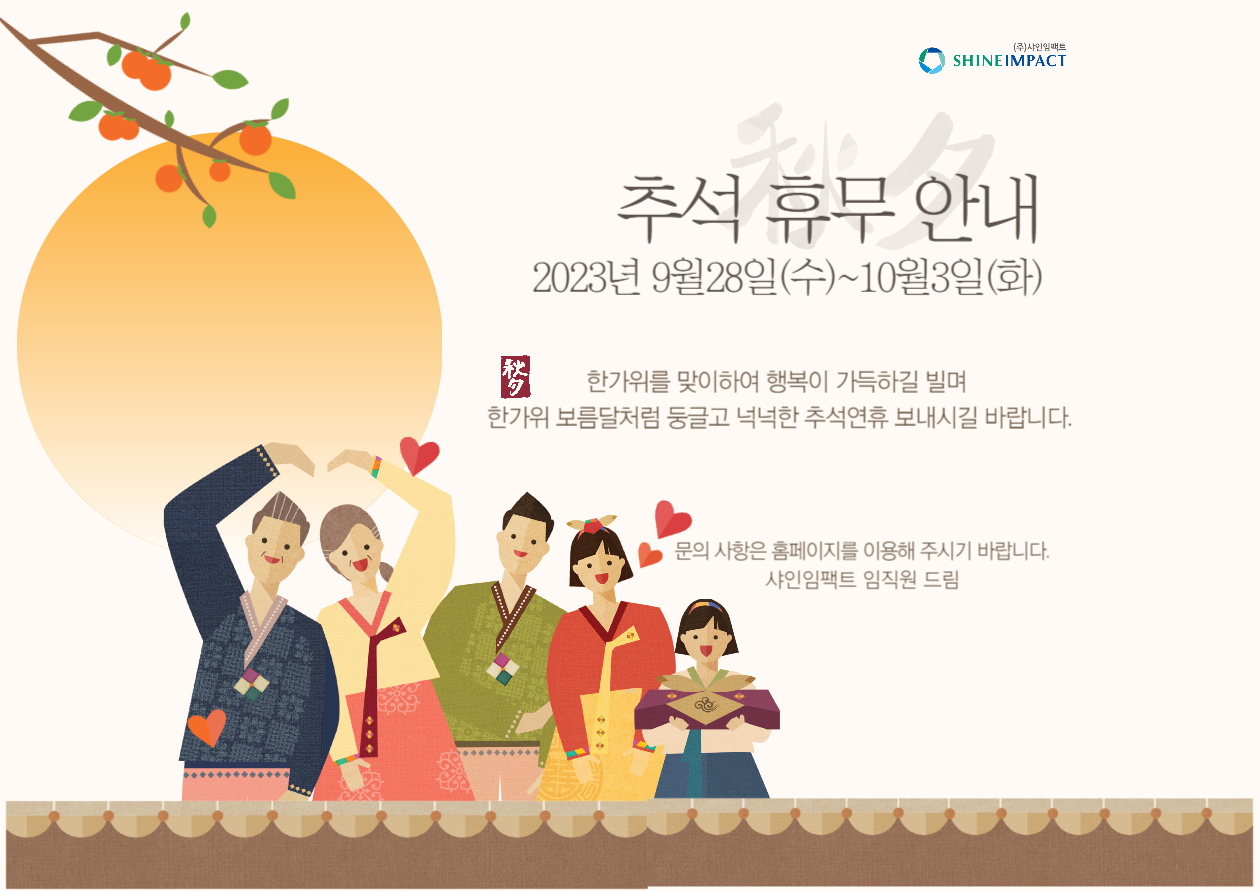 (주)샤인임팩트
SHINEIMPACT

秋夕

추석 휴무 안내
2023년 9월28일(수)~10월3일(화)

秋夕

한가위를 맞이하여 행복이 가득하길 빌며
한가위 보름달처럼 둥글고 넉넉한 추석연휴 보내시길 바랍니다.

문의 사항은 홈페이지를 이용해 주시기 바랍니다.
샤인임팩트 임직원 드림